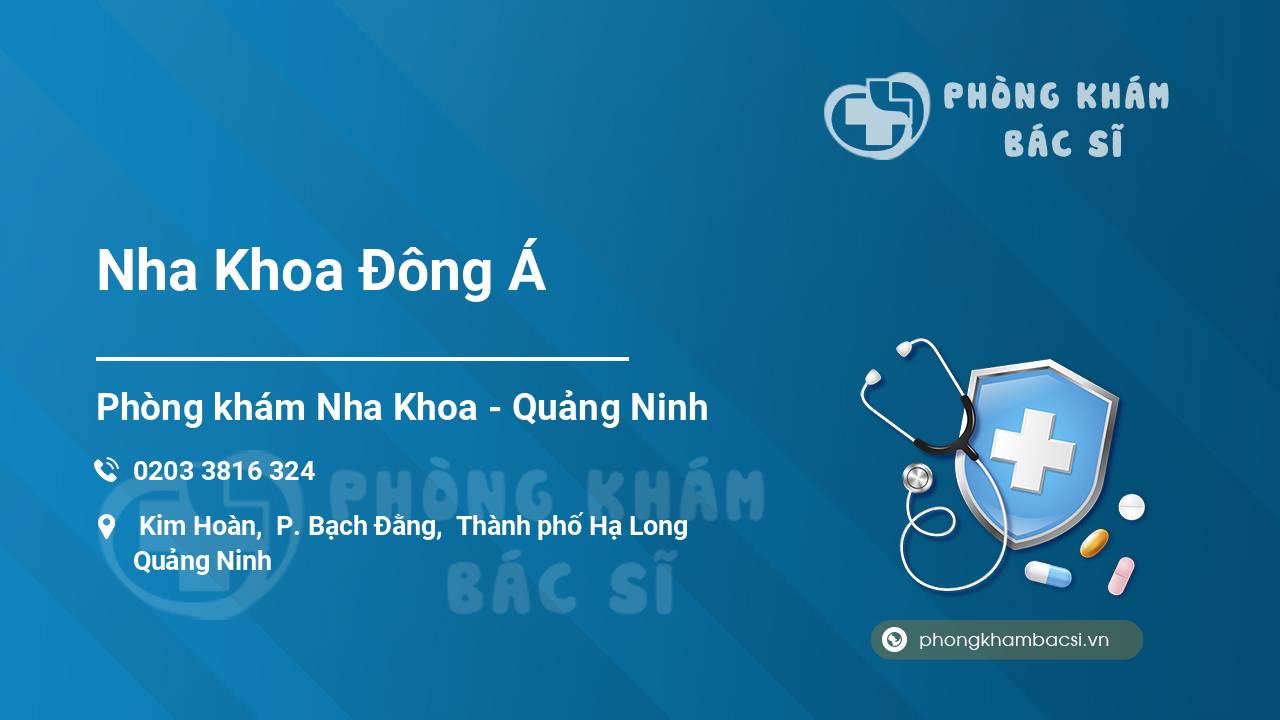 PHÒNG KHÁM
BÁC SĨ

Nha Khoa Đông Á

Phòng khám Nha Khoa - Quảng Ninh

0203 3816 324

Kim Hoàn, P. Bạch Đằng, Thành phố Hạ Long Quảng Ninh

PHÒNG KHÁM
BÁC SĨ

phongkhambacsi.vn